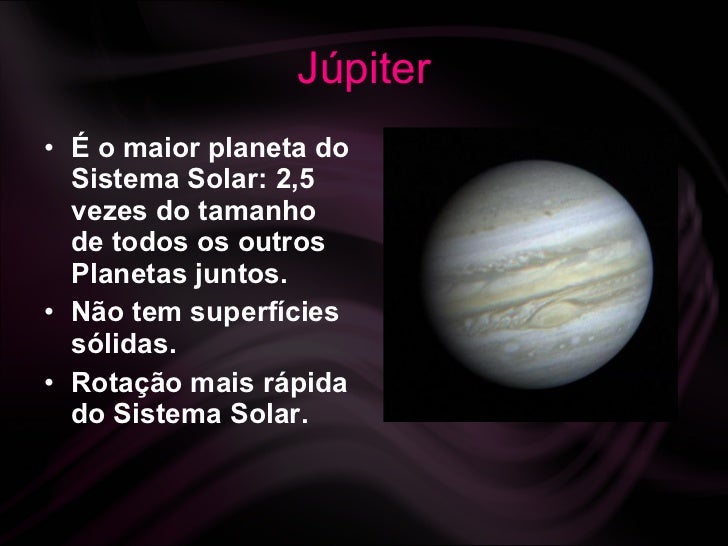 Júpiter

• É o maior planeta do Sistema Solar: 2,5 vezes do tamanho de todos os outros Planetas juntos.
• Não tem superfícies sólidas.
• Rotação mais rápida do Sistema Solar.